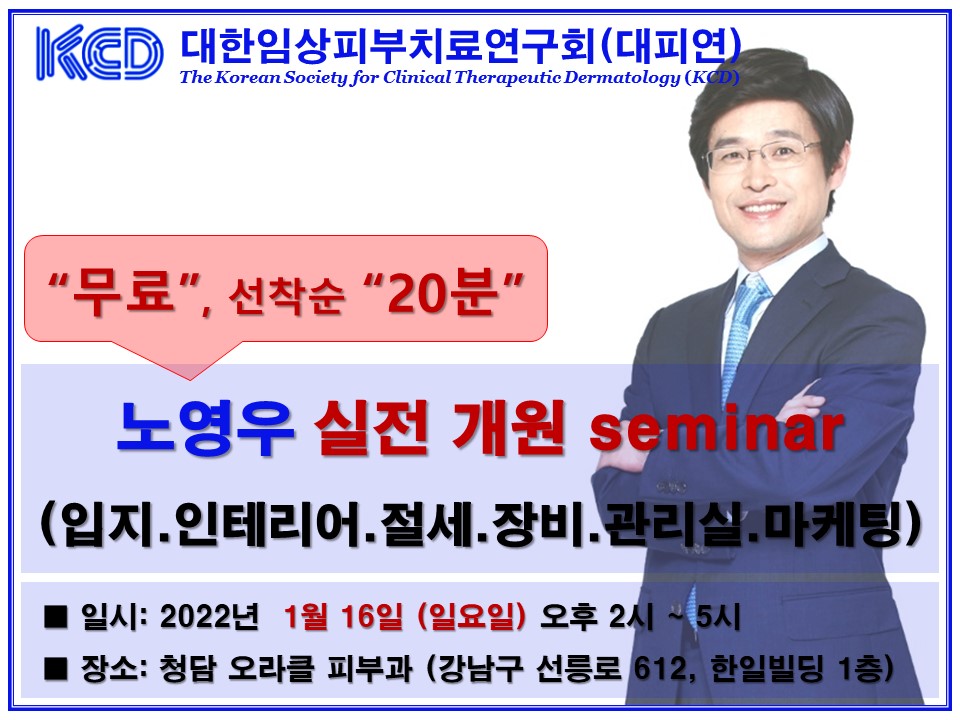 KCD 대한임상피부치료연구회(대피연)
The Korean Society for Clinical Therapeutic Dermatology (KCD)

"무료", 선착순 "20분"

노영우 실전 개원 seminar

(입지.인테리어.절세.장비.관리실.마케팅)

■ 일시: 2022년 1월 16일 (일요일) 오후 2시 ~ 5시

■ 장소: 청담 오라클 피부과 (강남구 선릉로 612, 한일빌딩 1층)